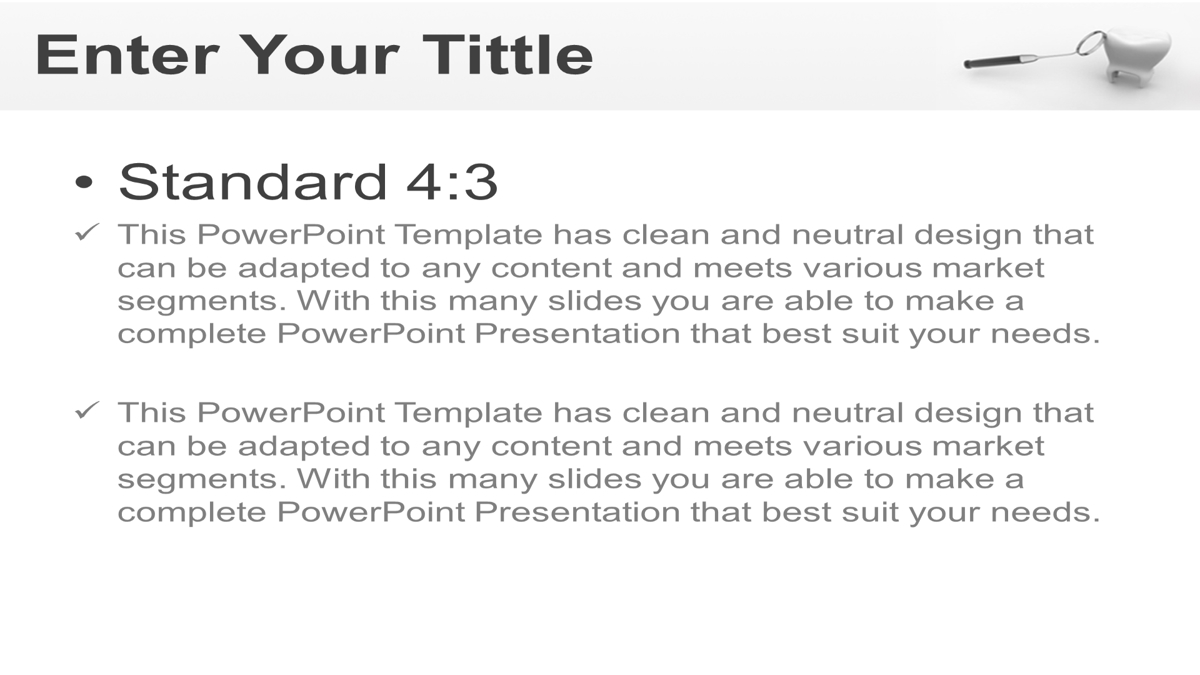 Enter Your Tittle

• Standard 4:3

✓ This PowerPoint Template has clean and neutral design that can be adapted to any content and meets various market segments. With this many slides you are able to make a complete PowerPoint Presentation that best suit your needs.

✓ This PowerPoint Template has clean and neutral design that can be adapted to any content and meets various market segments. With this many slides you are able to make a complete PowerPoint Presentation that best suit your needs.